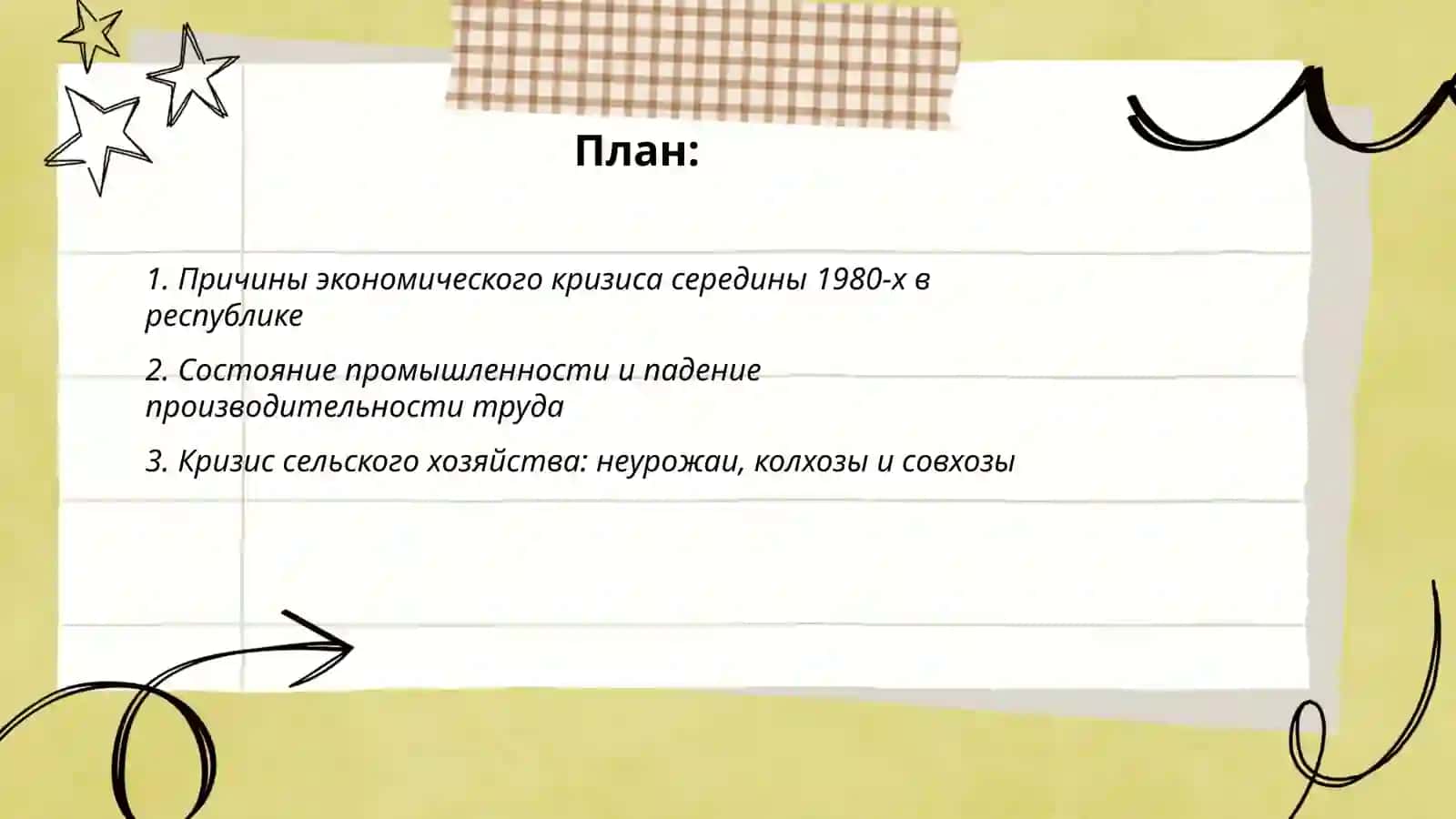 План:

1. Причины экономического кризиса середины 1980-х в республике

2. Состояние промышленности и падение производительности труда

3. Кризис сельского хозяйства: неурожаи, колхозы и совхозы